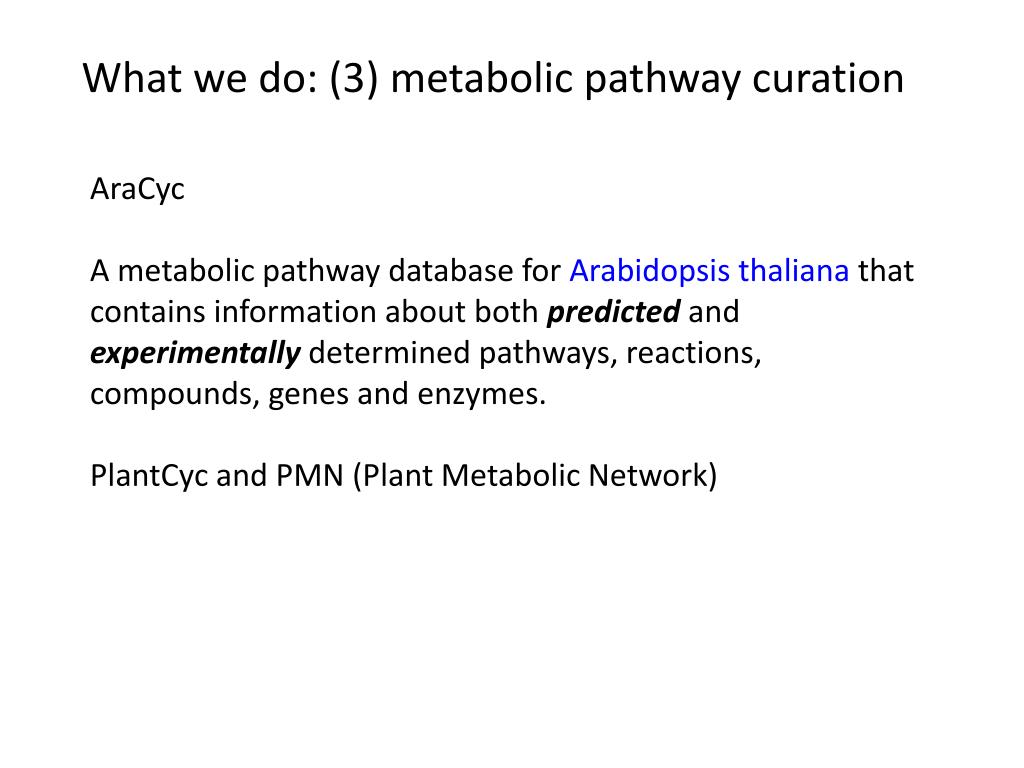 What we do: (3) metabolic pathway curation

AraCyc

A metabolic pathway database for Arabidopsis thaliana that contains information about both predicted and experimentally determined pathways, reactions, compounds, genes and enzymes.

PlantCyc and PMN (Plant Metabolic Network)